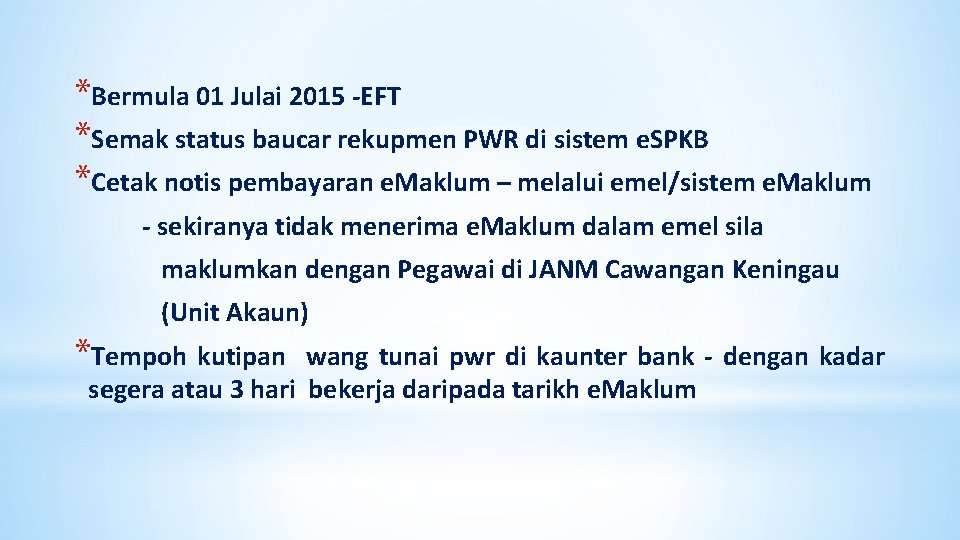 *Bermula 01 Julai 2015 -EFT

*Semak status baucar rekupmen PWR di sistem eSPKB

*Cetak notis pembayaran eMaklum – melalui emel/sistem eMaklum

- sekiranya tidak menerima eMaklum dalam emel sila maklumkan dengan Pegawai di JANM Cawangan Keningau (Unit Akaun)

*Tempoh kutipan wang tunai pwr di kaunter bank - dengan kadar segera atau 3 hari bekerja daripada tarikh eMaklum